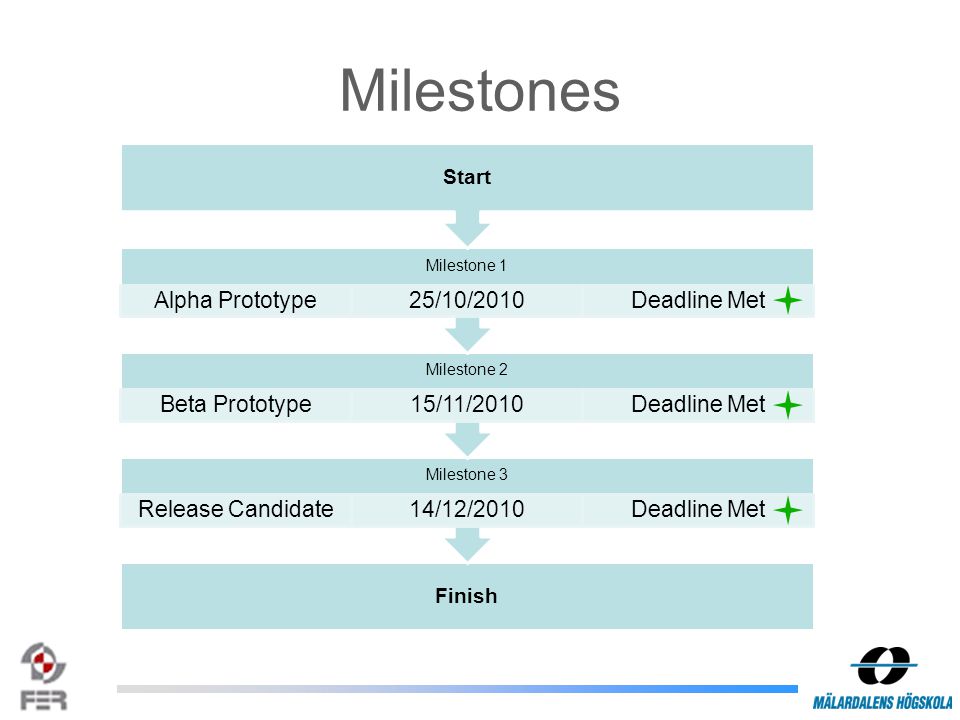 Milestones

Start

Milestone 1

Alpha Prototype 25/10/2010 Deadline Met

Milestone 2

Beta Prototype 15/11/2010 Deadline Met

Milestone 3

Release Candidate 14/12/2010 Deadline Met

Finish

FER

MÄLARDALENS HÖGSKOLA